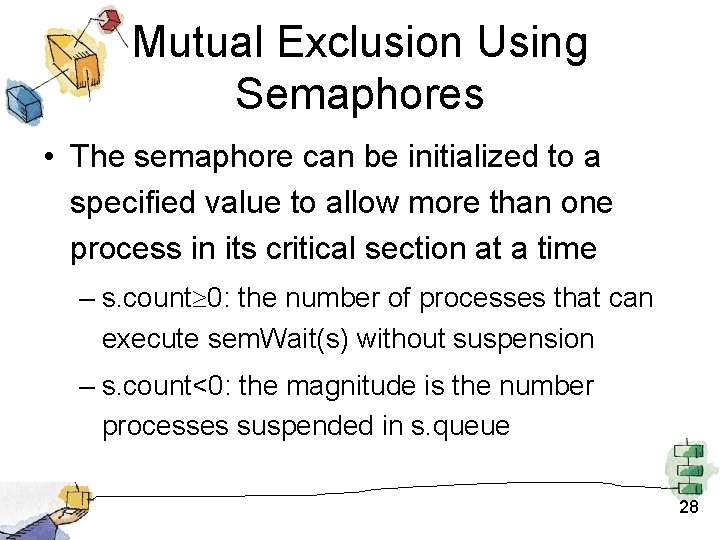 Mutual Exclusion Using Semaphores

• The semaphore can be initialized to a specified value to allow more than one process in its critical section at a time

– s.count$\geq$0: the number of processes that can execute semWait(s) without suspension

– s.count<0: the magnitude is the number processes suspended in s.queue

28